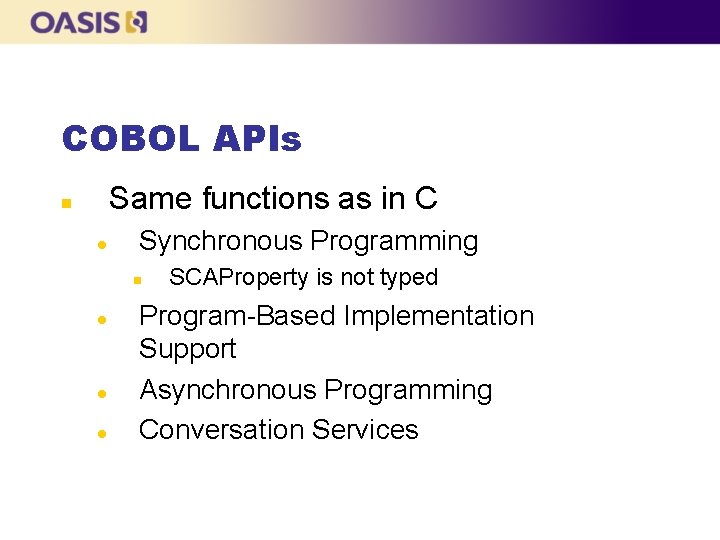 OASIS

COBOL APIs

Same functions as in C

Synchronous Programming

SCAProperty is not typed

Program-Based Implementation Support

Asynchronous Programming

Conversation Services